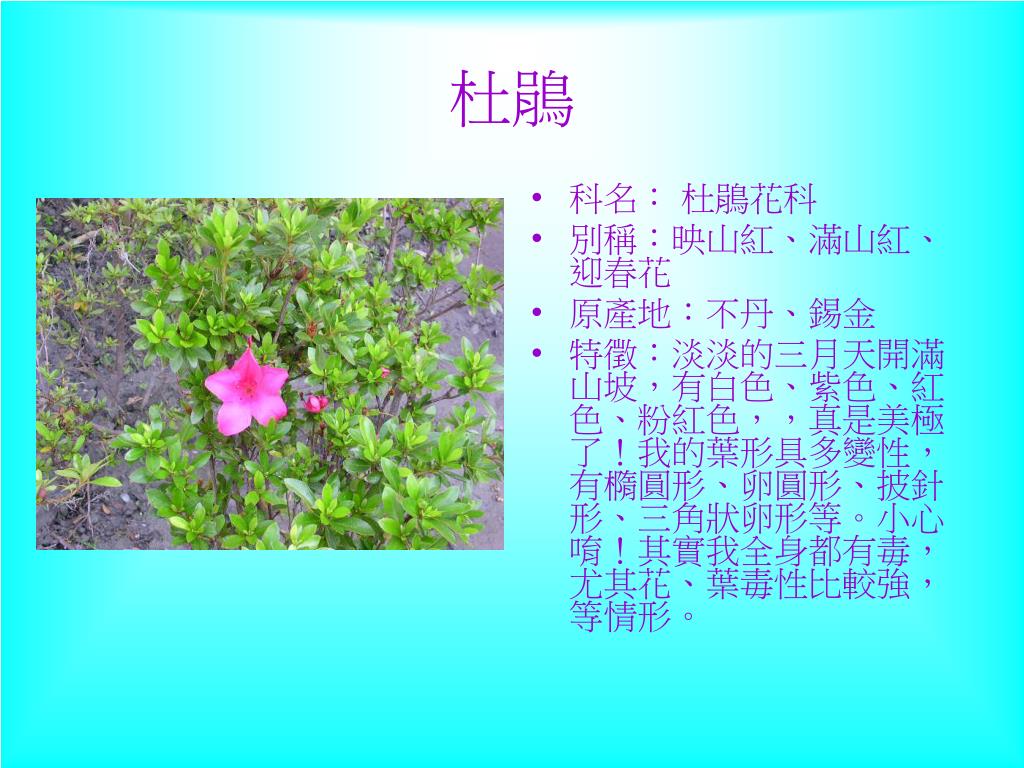 杜鵑

• 科名： 杜鵑花科
• 別稱：映山紅、滿山紅、迎春花
• 原產地：不丹、錫金
• 特徵：淡淡的三月天開滿山坡，有白色、紫色、紅色、粉紅色，，真是美極了！我的葉形具多變性，有橢圓形、卵圓形、披針形、三角狀卵形等。小心唷！其實我全身都有毒，尤其花、葉毒性比較強，等情形。